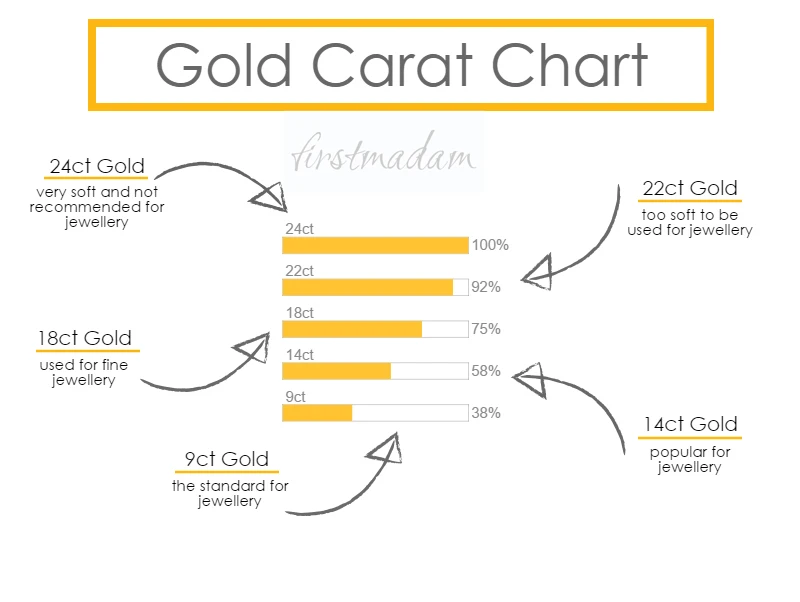 Gold Carat Chart

firstmadam

24ct Gold
very soft and not recommended for jewellery

22ct Gold
too soft to be used for jewellery

24ct
100%
22ct
92%
18ct
75%
14ct
58%
9ct
38%

18ct Gold
used for fine jewellery

14ct Gold
popular for jewellery

9ct Gold
the standard for jewellery